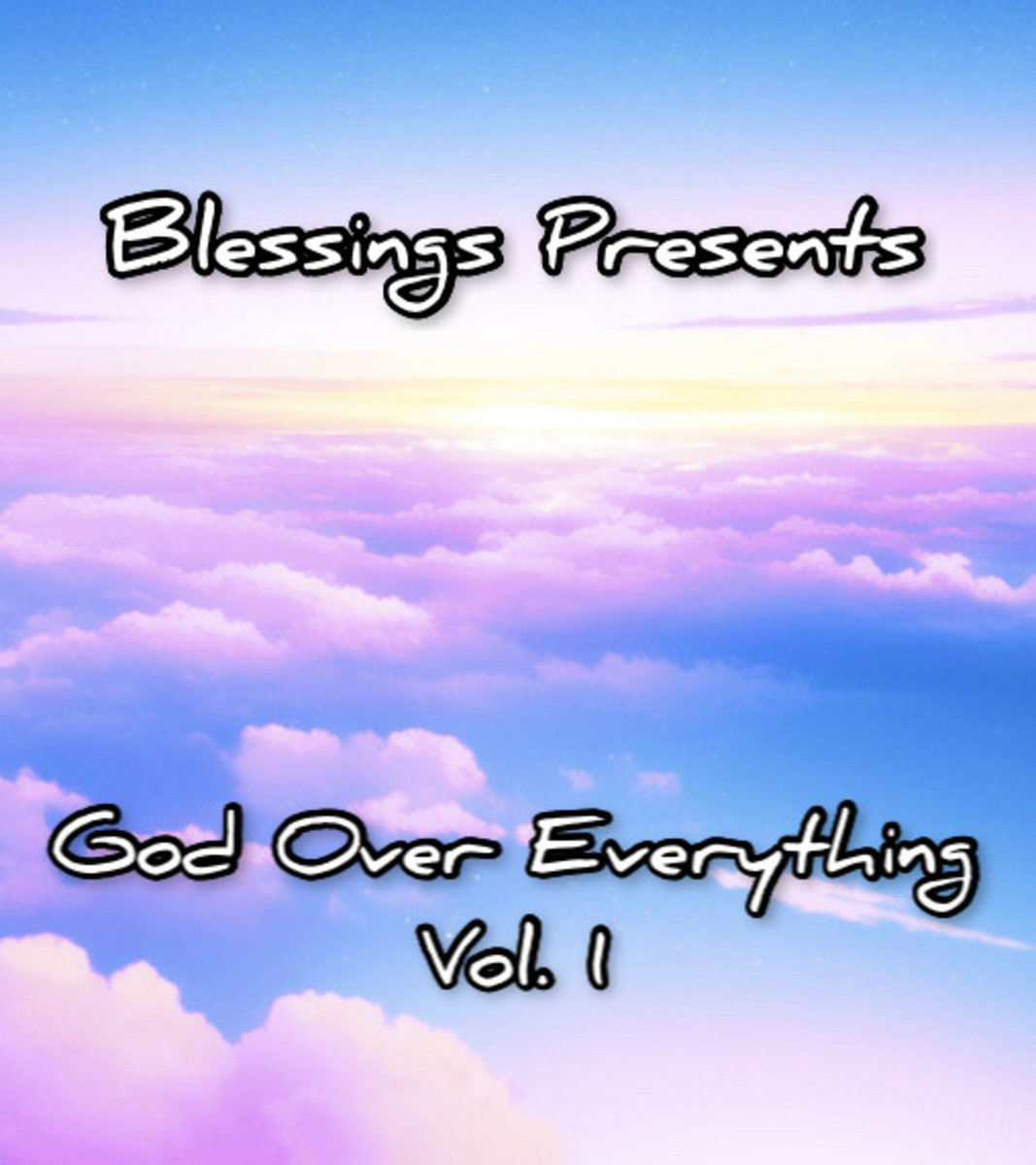 Blessings Presents

God Over Everything
Vol. 1